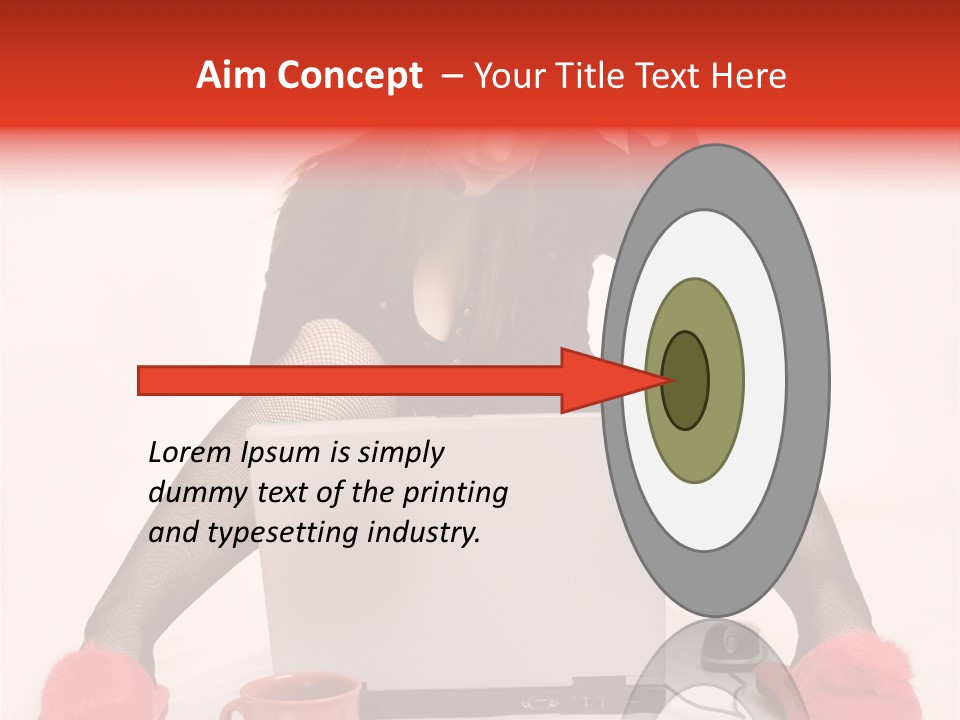 Aim Concept – Your Title Text Here

Lorem Ipsum is simply dummy text of the printing and typesetting industry.